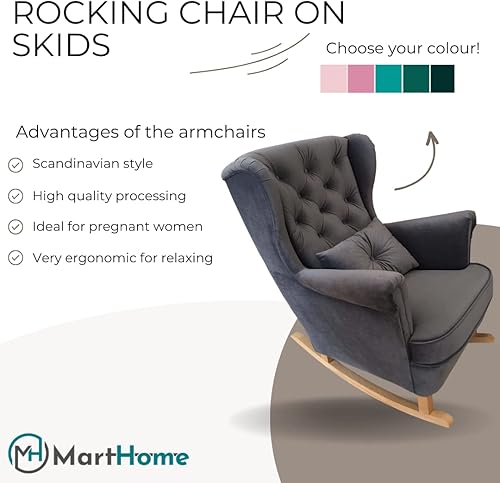 ROCKING CHAIR ON SKIDS

Choose your colour!

Advantages of the armchairs

Scandinavian style

High quality processing

Ideal for pregnant women

Very ergonomic for relaxing

MH MartHome